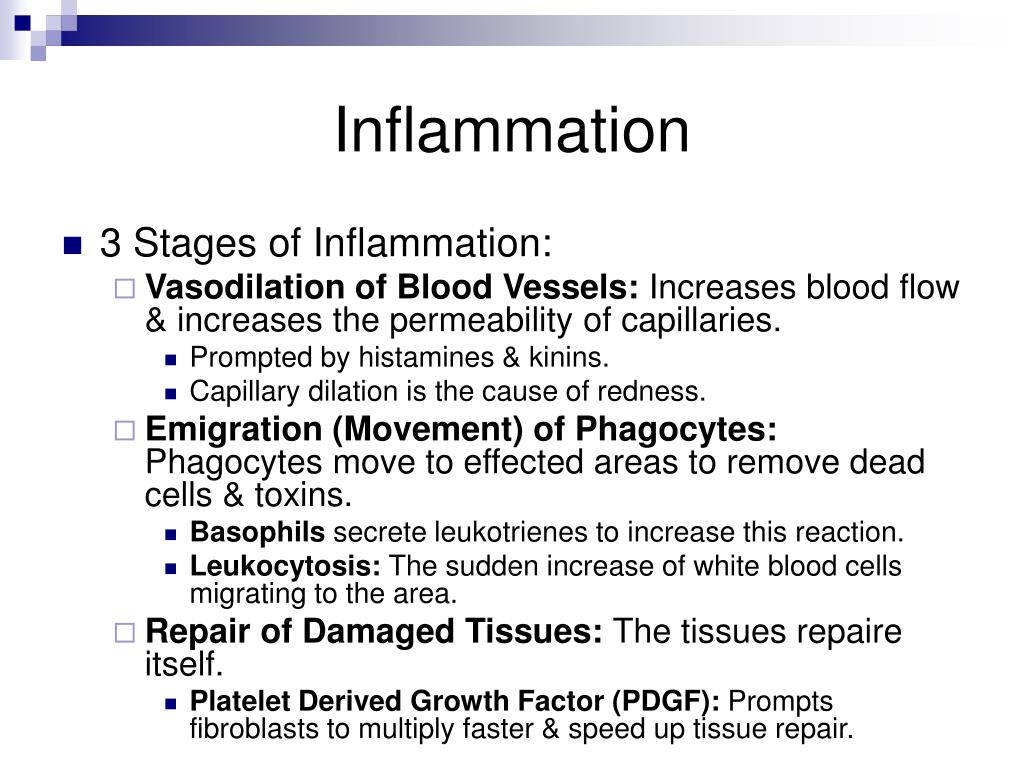 Inflammation

3 Stages of Inflammation:

Vasodilation of Blood Vessels: Increases blood flow & increases the permeability of capillaries.

Prompted by histamines & kinins.

Capillary dilation is the cause of redness.

Emigration (Movement) of Phagocytes: Phagocytes move to effected areas to remove dead cells & toxins.

Basophils secrete leukotrienes to increase this reaction.

Leukocytosis: The sudden increase of white blood cells migrating to the area.

Repair of Damaged Tissues: The tissues repaire itself.

Platelet Derived Growth Factor (PDGF): Prompts fibroblasts to multiply faster & speed up tissue repair.